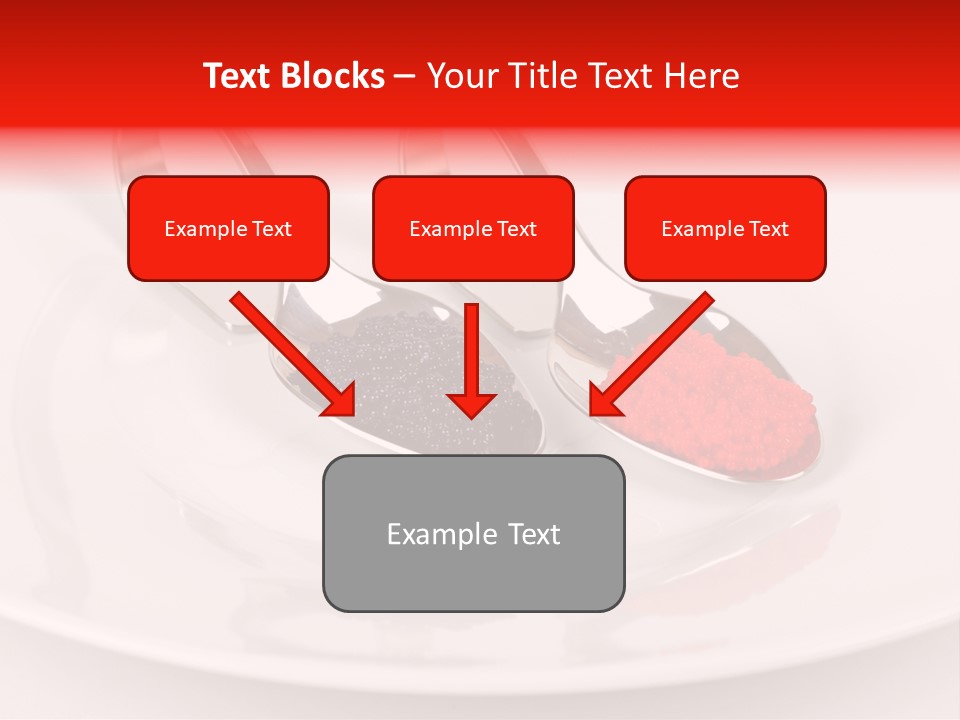 Text Blocks – Your Title Text Here

Example Text

Example Text

Example Text

Example Text